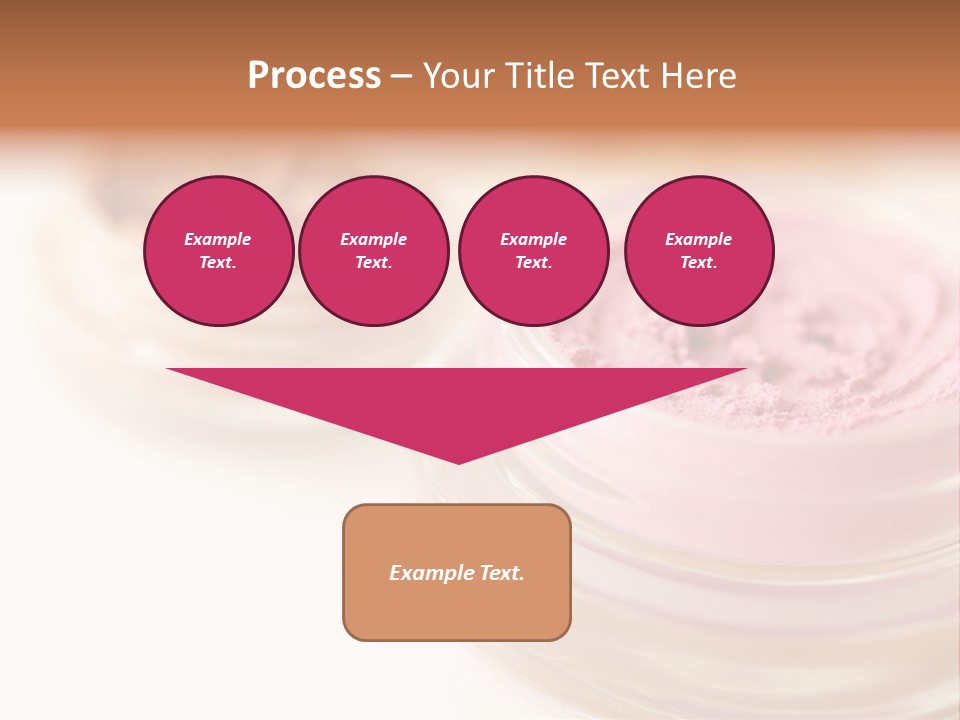 Process – Your Title Text Here

Example Text.

Example Text.

Example Text.

Example Text.

Example Text.